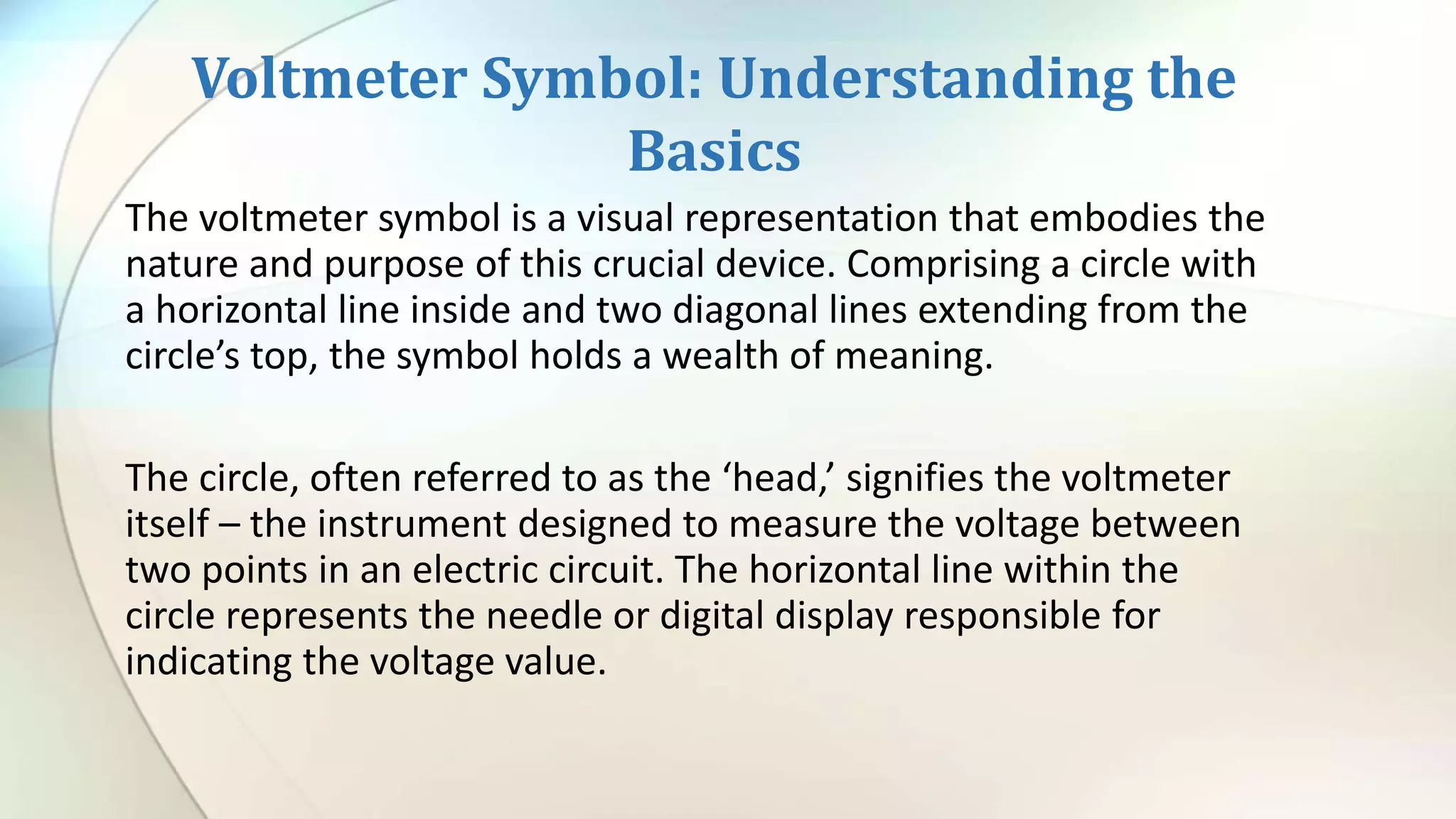 Voltmeter Symbol: Understanding the Basics

The voltmeter symbol is a visual representation that embodies the nature and purpose of this crucial device. Comprising a circle with a horizontal line inside and two diagonal lines extending from the circle’s top, the symbol holds a wealth of meaning.

The circle, often referred to as the ‘head,’ signifies the voltmeter itself – the instrument designed to measure the voltage between two points in an electric circuit. The horizontal line within the circle represents the needle or digital display responsible for indicating the voltage value.